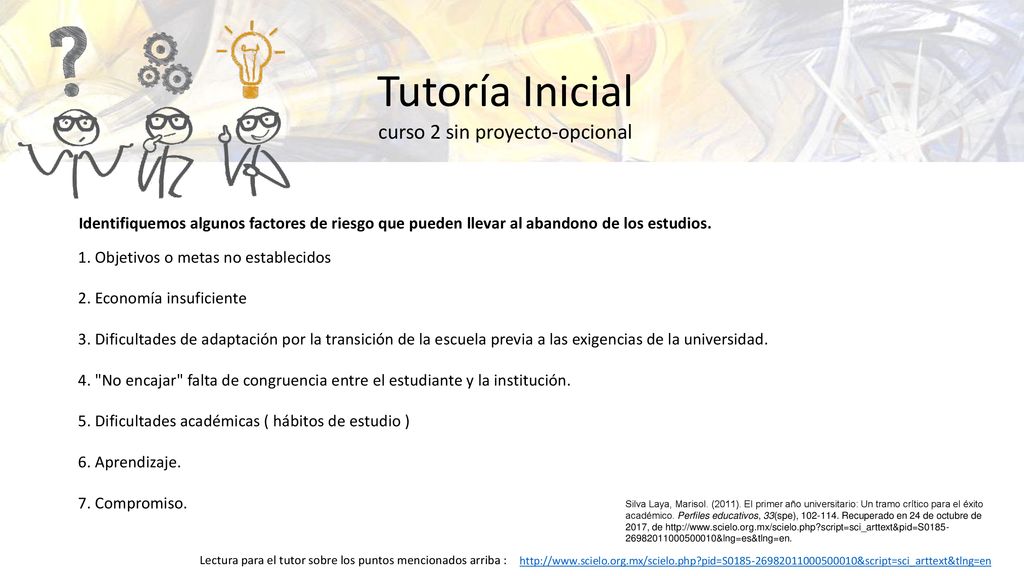 Tutoría Inicial
curso 2 sin proyecto-opcional

Identifiquemos algunos factores de riesgo que pueden llevar al abandono de los estudios.

1. Objetivos o metas no establecidos

2. Economía insuficiente

3. Dificultades de adaptación por la transición de la escuela previa a las exigencias de la universidad.

4. "No encajar" falta de congruencia entre el estudiante y la institución.

5. Dificultades académicas ( hábitos de estudio )

6. Aprendizaje.

7. Compromiso.

Silva Laya, Marisol. (2011). El primer año universitario: Un tramo crítico para el éxito académico. Perfiles educativos, 33(spe), 102-114. Recuperado en 24 de octubre de 2017, de http://www.scielo.org.mx/scielo.php?script=sci_arttext&pid=S0185-26982011000500010&lng=es&tlng=en.

Lectura para el tutor sobre los puntos mencionados arriba : http://www.scielo.org.mx/scielo.php?pid=S0185-26982011000500010&script=sci_arttext&tlng=en